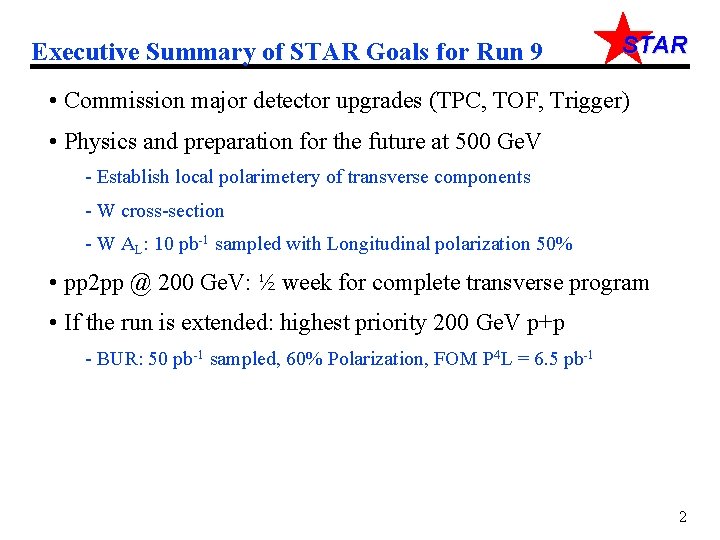 Executive Summary of STAR Goals for Run 9

STAR

• Commission major detector upgrades (TPC, TOF, Trigger)

• Physics and preparation for the future at 500 GeV

- Establish local polarimetery of transverse components

- W cross-section

- W $A_L$: 10 $pb^{-1}$ sampled with Longitudinal polarization 50%

• pp2pp @ 200 GeV: ½ week for complete transverse program

• If the run is extended: highest priority 200 GeV p+p

- BUR: 50 $pb^{-1}$ sampled, 60% Polarization, FOM $P^4L$ = 6.5 $pb^{-1}$

2